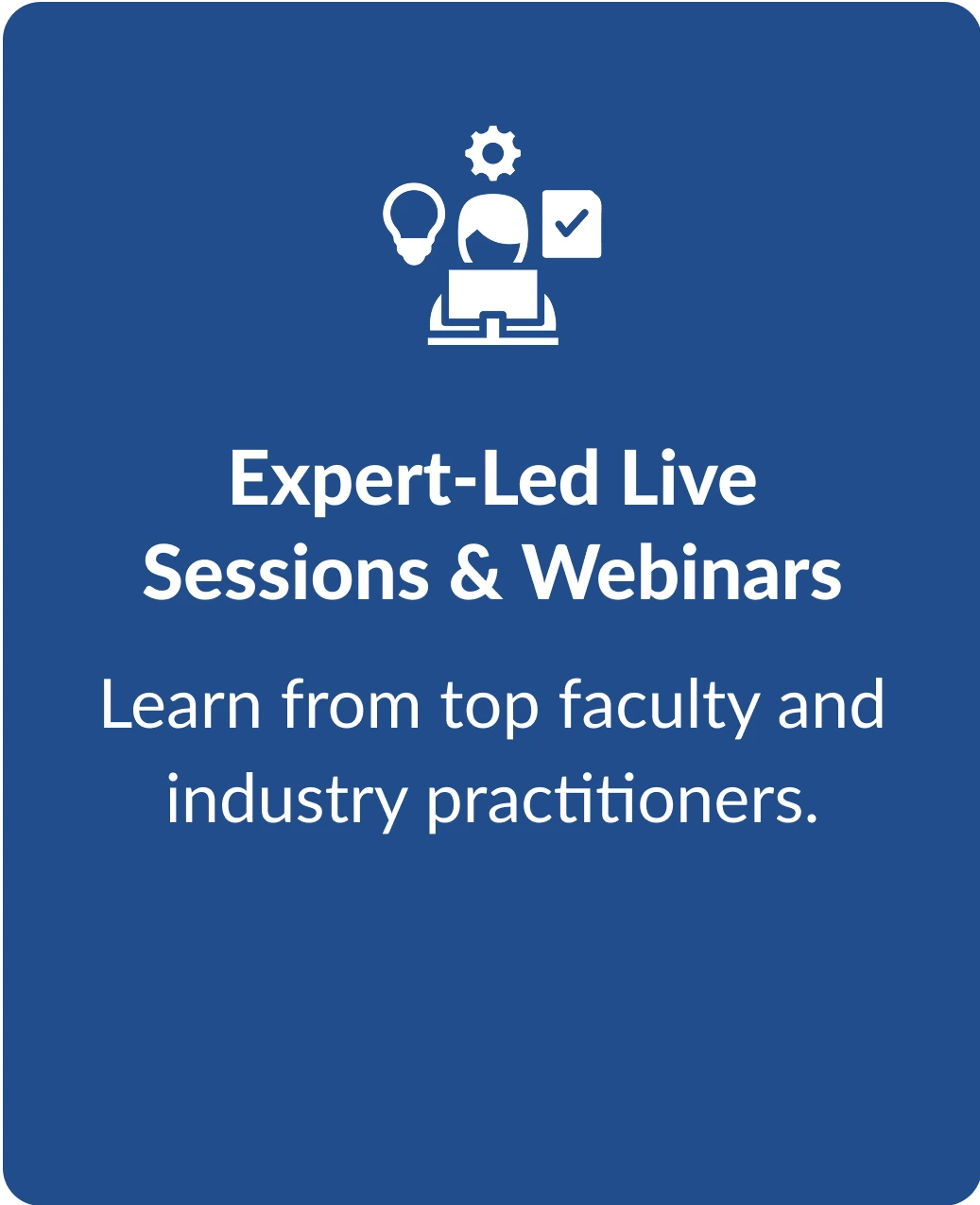 Expert-Led Live Sessions & Webinars

Learn from top faculty and industry practitioners.